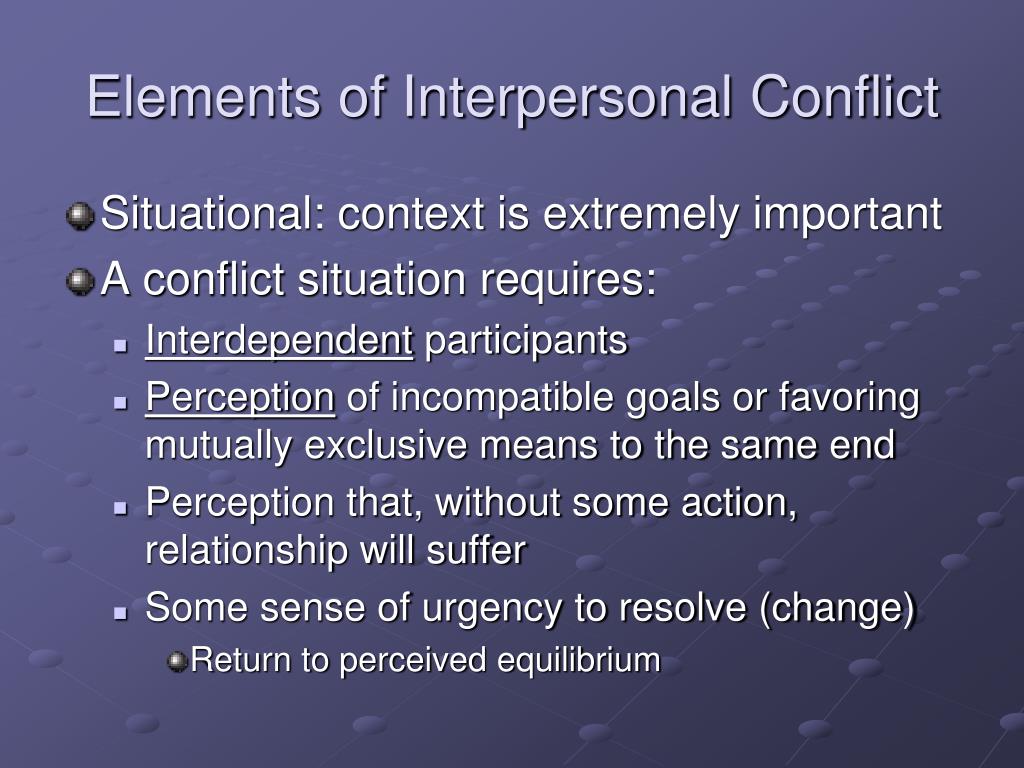 Elements of Interpersonal Conflict

Situational: context is extremely important

A conflict situation requires:

Interdependent participants

Perception of incompatible goals or favoring mutually exclusive means to the same end

Perception that, without some action, relationship will suffer

Some sense of urgency to resolve (change)

Return to perceived equilibrium